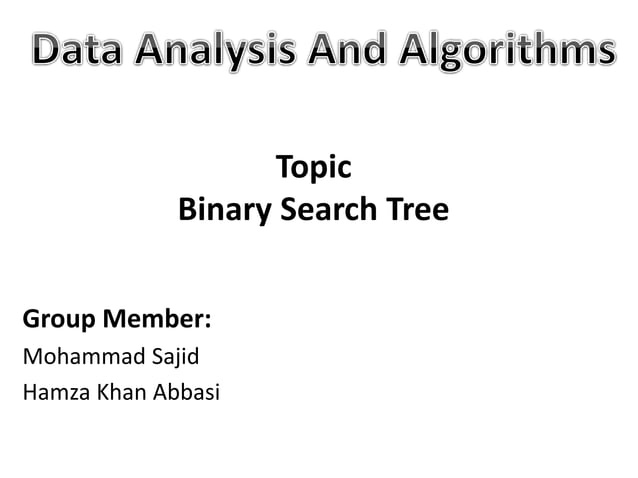 Data Analysis And Algorithms

Topic
Binary Search Tree

Group Member:
Mohammad Sajid
Hamza Khan Abbasi